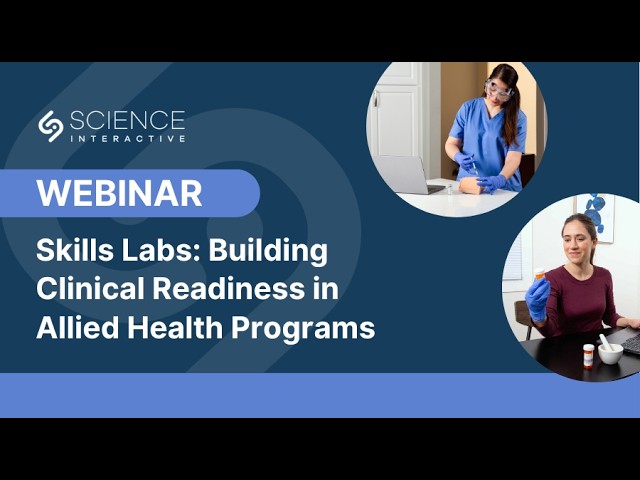 SCIENCE
INTERACTIVE

WEBINAR

Skills Labs: Building Clinical Readiness in Allied Health Programs